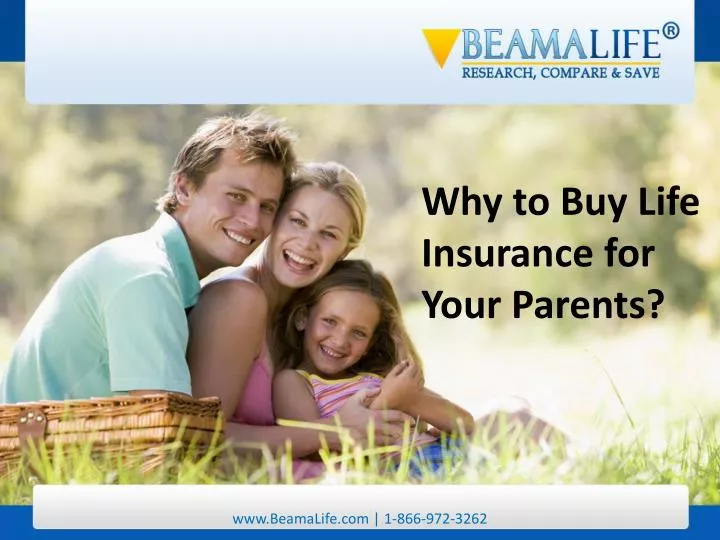 BEAMALIFE®
RESEARCH, COMPARE & SAVE

Why to Buy Life Insurance for Your Parents?

www.BeamaLife.com | 1-866-972-3262